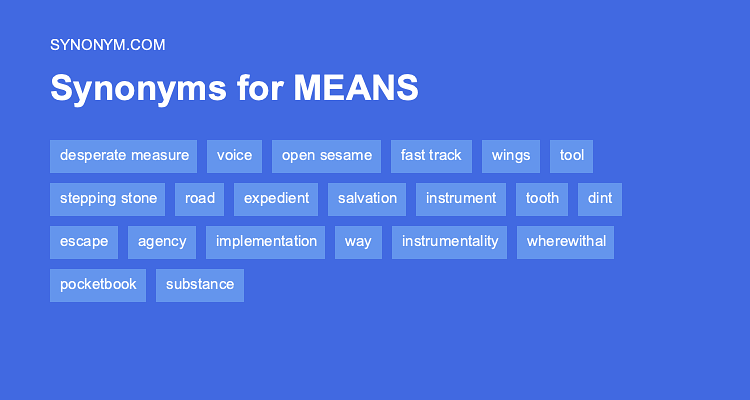 SYNONYM.COM

Synonyms for MEANS

desperate measure voice open sesame fast track wings tool
stepping stone road expedient salvation instrument tooth dint
escape agency implementation way instrumentality wherewithal
pocketbook substance